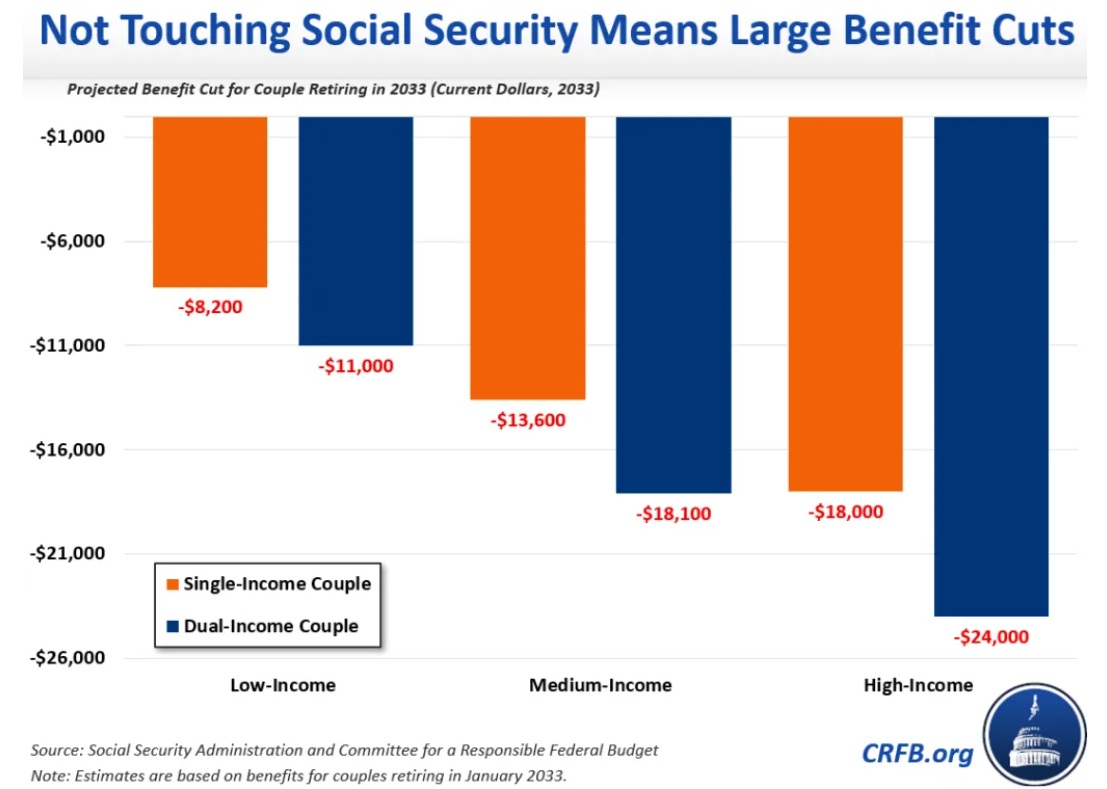 Not Touching Social Security Means Large Benefit Cuts

Projected Benefit Cut for Couple Retiring in 2033 (Current Dollars, 2033)

-$1,000
-$6,000
-$11,000
-$16,000
-$21,000
-$26,000

-$8,200
-$11,000
-$13,600
-$18,100
-$18,000
-$24,000

Single-Income Couple
Dual-Income Couple

Low-Income
Medium-Income
High-Income

Source: Social Security Administration and Committee for a Responsible Federal Budget
Note: Estimates are based on benefits for couples retiring in January 2033.

CRFB.org